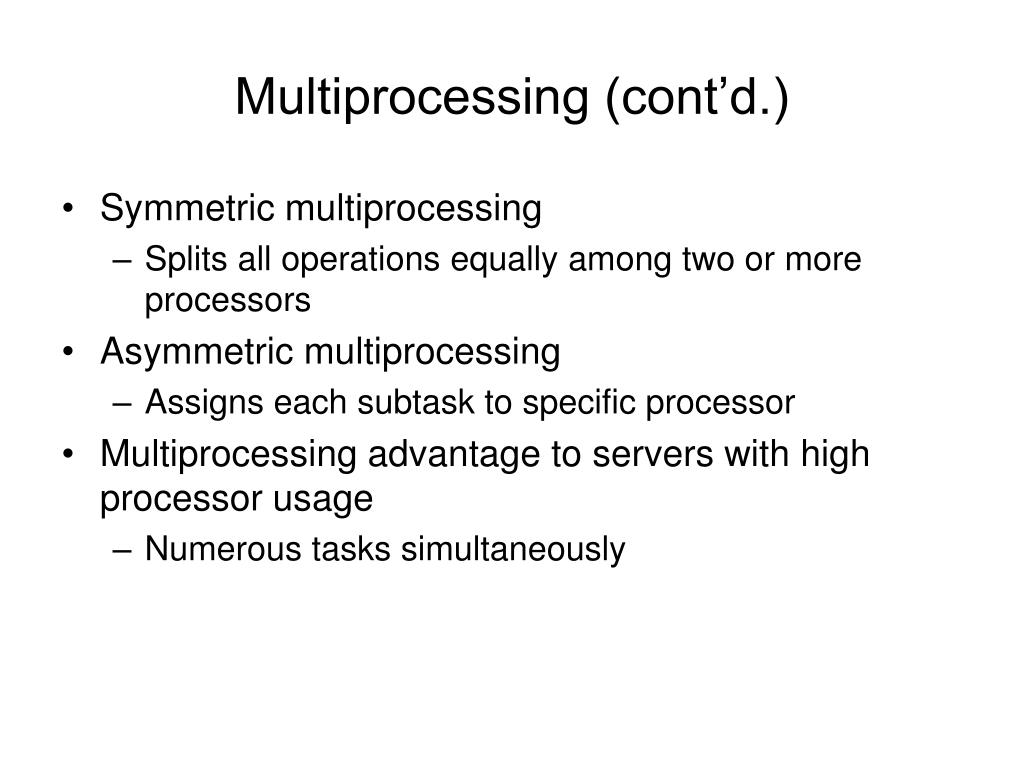 Multiprocessing (cont’d.)

• Symmetric multiprocessing
– Splits all operations equally among two or more processors
• Asymmetric multiprocessing
– Assigns each subtask to specific processor
• Multiprocessing advantage to servers with high processor usage
– Numerous tasks simultaneously